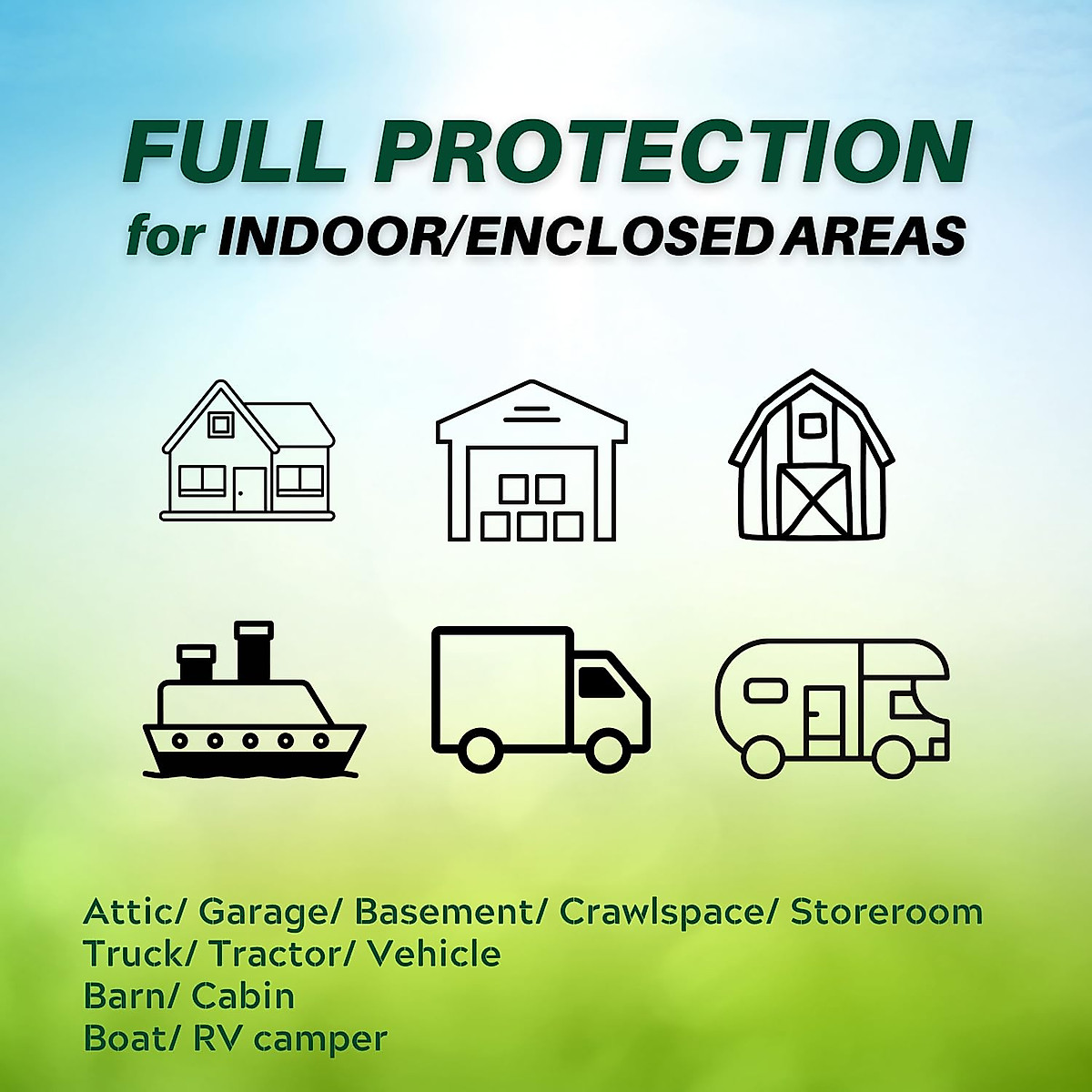 FULL PROTECTION
for INDOOR/ENCLOSED AREAS

Attic/ Garage/ Basement/ Crawlspace/ Storeroom
Truck/ Tractor/ Vehicle
Barn/ Cabin
Boat/ RV camper